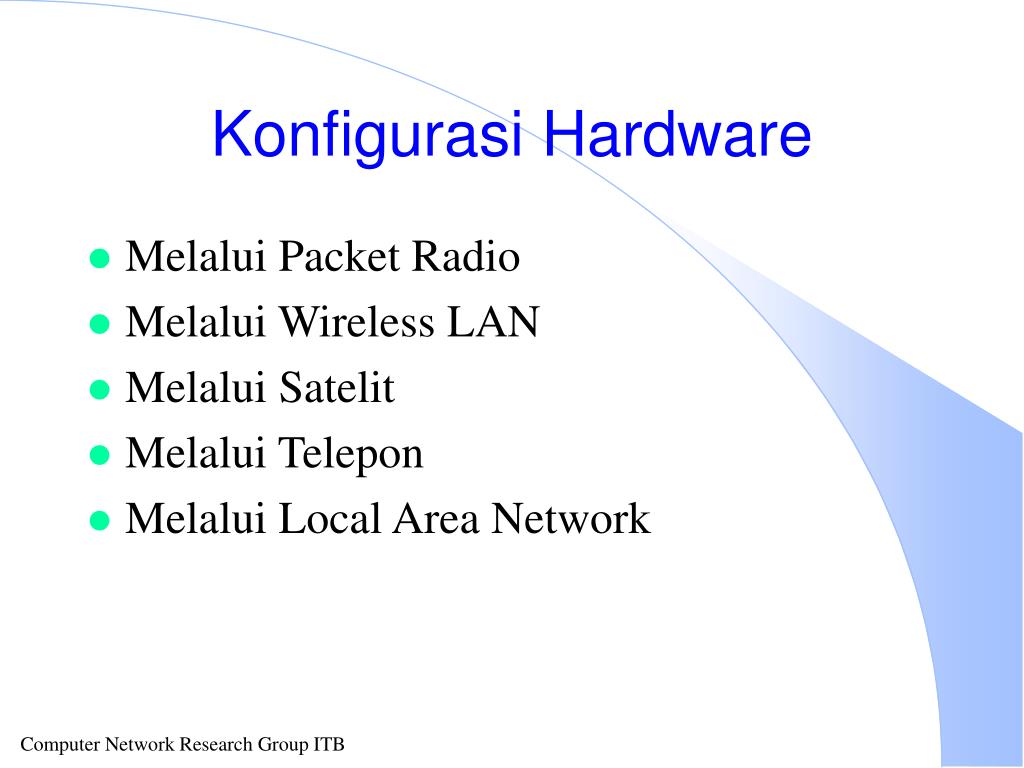 Konfigurasi Hardware

- Melalui Packet Radio
- Melalui Wireless LAN
- Melalui Satelit
- Melalui Telepon
- Melalui Local Area Network

Computer Network Research Group ITB